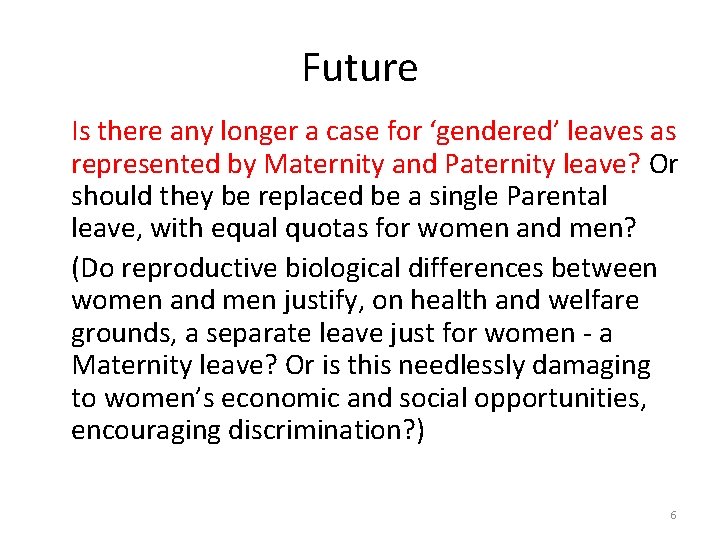 Future

Is there any longer a case for ‘gendered’ leaves as represented by Maternity and Paternity leave? Or should they be replaced be a single Parental leave, with equal quotas for women and men?

(Do reproductive biological differences between women and men justify, on health and welfare grounds, a separate leave just for women - a Maternity leave? Or is this needlessly damaging to women’s economic and social opportunities, encouraging discrimination?)

6